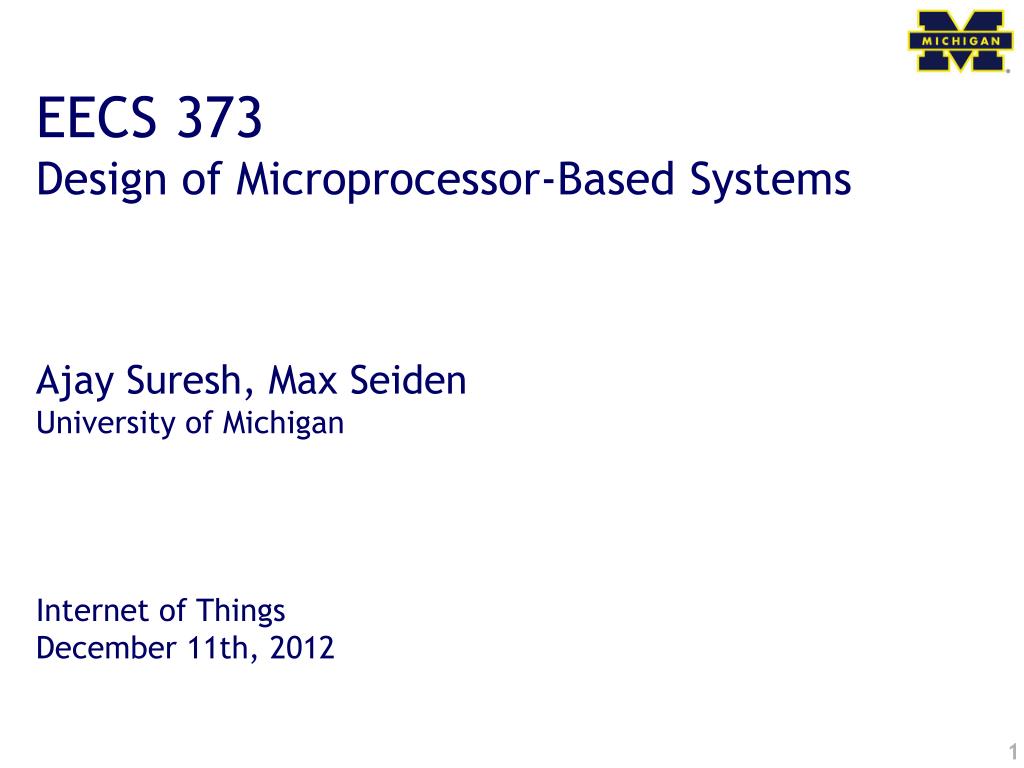 MICHIGAN

EECS 373
Design of Microprocessor-Based Systems

Ajay Suresh, Max Seiden
University of Michigan

Internet of Things
December 11th, 2012

1